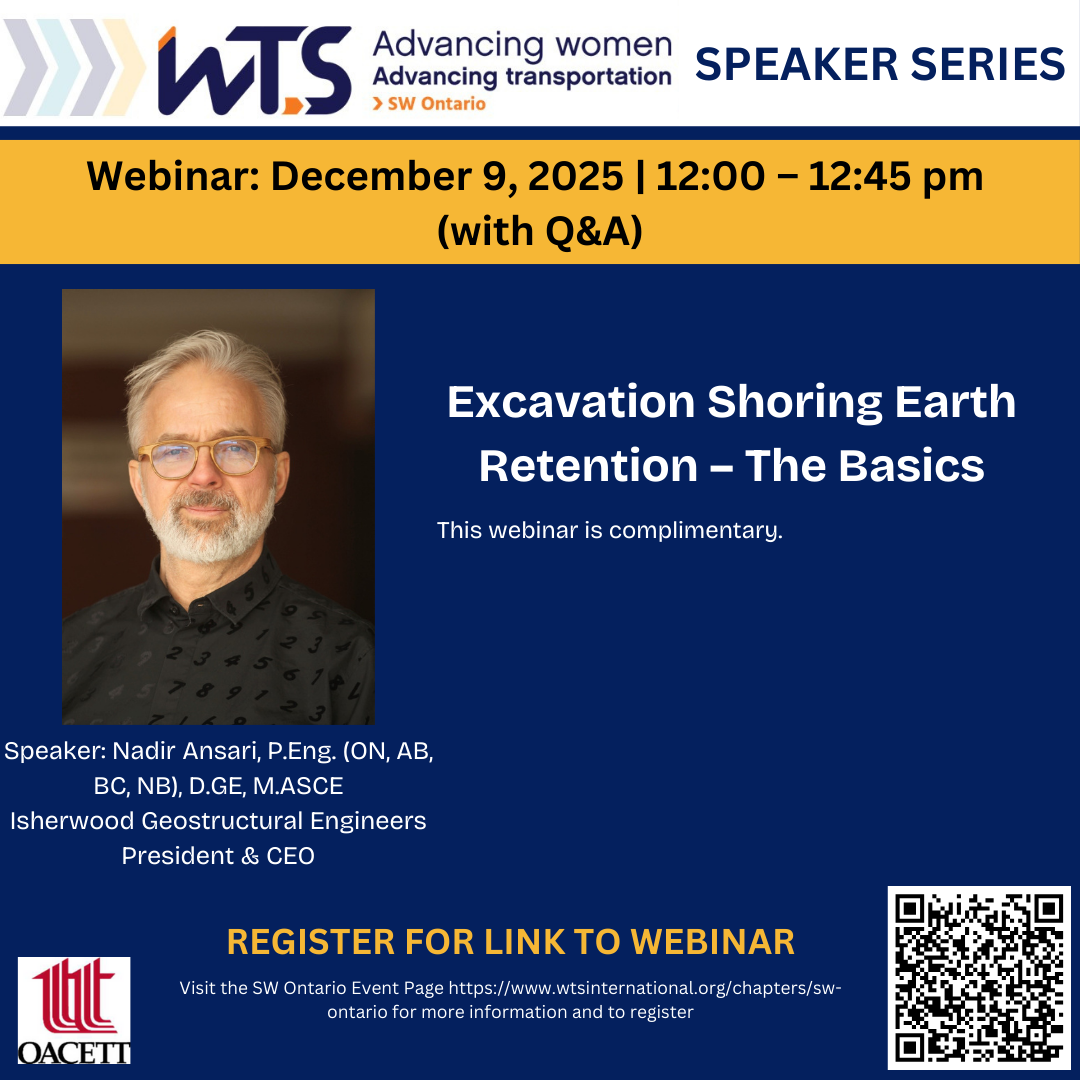 WTS Advancing women Advancing transportation > SW Ontario

SPEAKER SERIES

Webinar: December 9, 2025 | 12:00 – 12:45 pm (with Q&A)

Excavation Shoring Earth Retention – The Basics

This webinar is complimentary.

Speaker: Nadir Ansari, P.Eng. (ON, AB, BC, NB), D.GE, M.ASCE
Isherwood Geostructural Engineers
President & CEO

REGISTER FOR LINK TO WEBINAR

Visit the SW Ontario Event Page https://www.wtsinternational.org/chapters/sw-ontario for more information and to register

OACETT